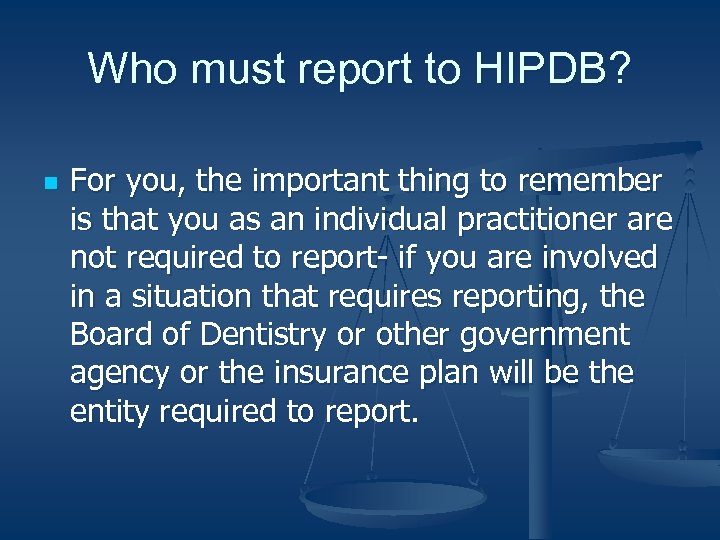 Who must report to HIPDB?

For you, the important thing to remember is that you as an individual practitioner are not required to report- if you are involved in a situation that requires reporting, the Board of Dentistry or other government agency or the insurance plan will be the entity required to report.